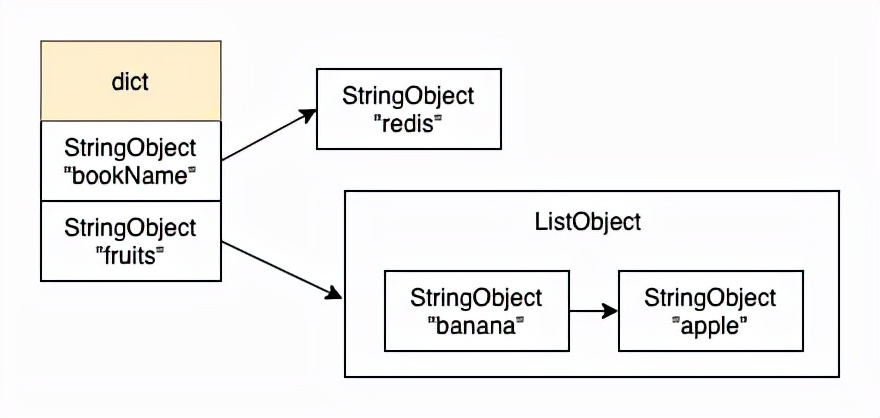 dict

StringObject
"bookName"

StringObject
"fruits"

StringObject
"redis"

ListObject

StringObject
"banana"

StringObject
"apple"